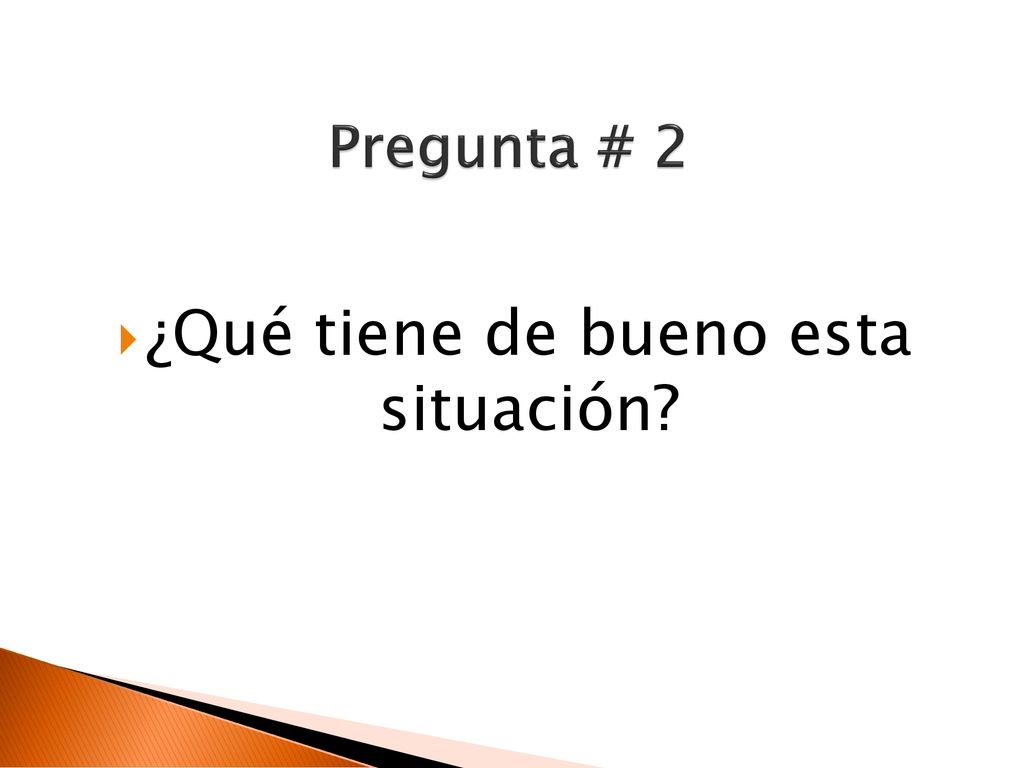 Pregunta # 2

¿Qué tiene de bueno esta situación?